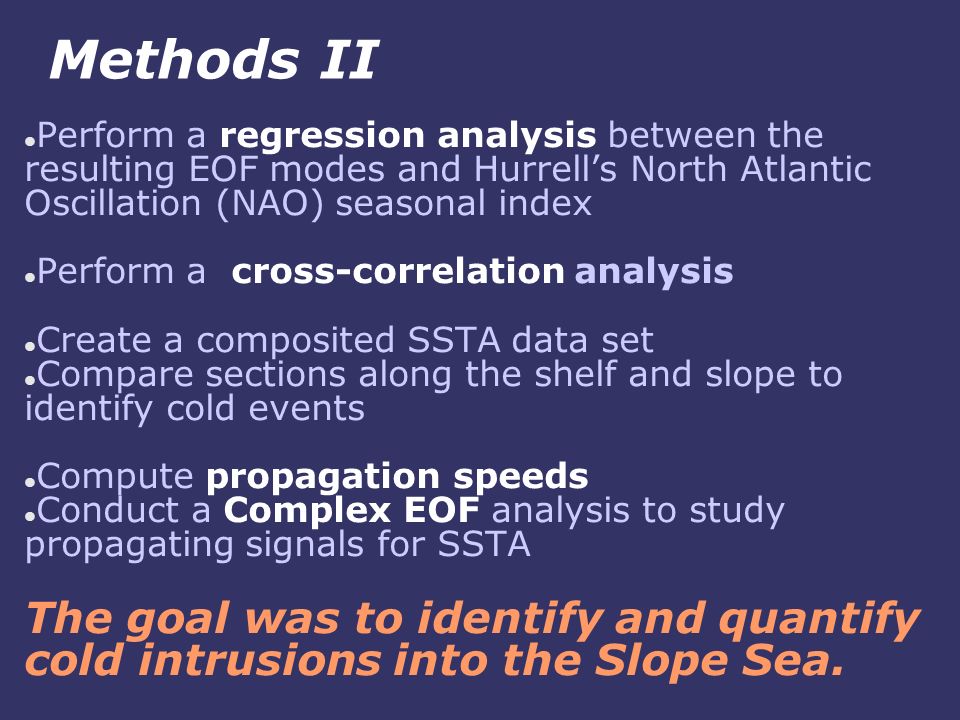 Methods II

•Perform a regression analysis between the resulting EOF modes and Hurrell's North Atlantic Oscillation (NAO) seasonal index

•Perform a cross-correlation analysis

•Create a composited SSTA data set
•Compare sections along the shelf and slope to identify cold events

•Compute propagation speeds
•Conduct a Complex EOF analysis to study propagating signals for SSTA

The goal was to identify and quantify cold intrusions into the Slope Sea.